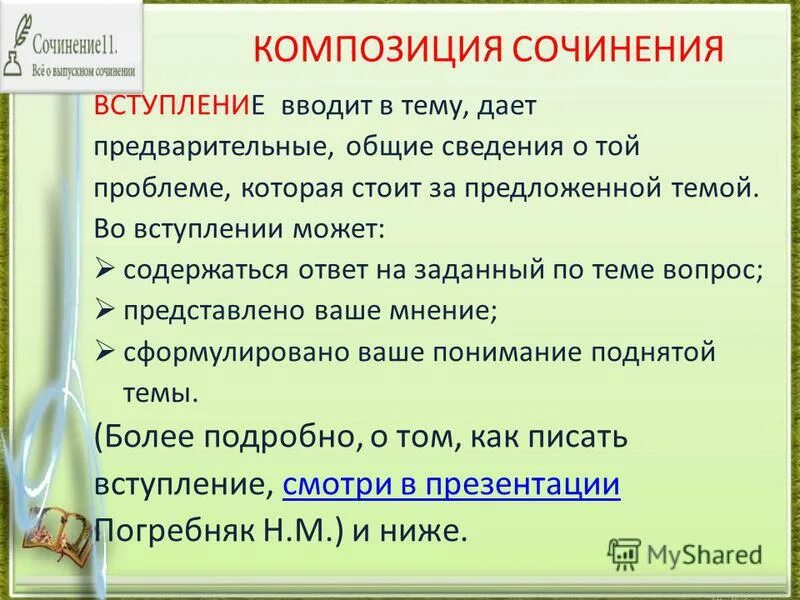 Сочинение11.
Всё о выпускном сочинении

КОМПОЗИЦИЯ СОЧИНЕНИЯ

ВСТУПЛЕНИЕ вводит в тему, дает предварительные, общие сведения о той проблеме, которая стоит за предложенной темой. Во вступлении может:
➢ содержаться ответ на заданный по теме вопрос;
➢ представлено ваше мнение;
➢ сформулировано ваше понимание поднятой темы.

(Более подробно, о том, как писать вступление, смотри в презентации Погребняк Н.М.) и ниже.

MyShared